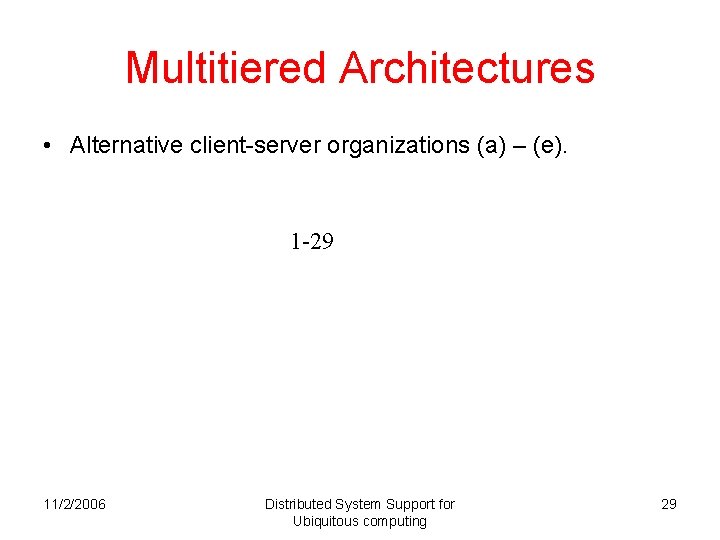 Multitiered Architectures

• Alternative client-server organizations (a) – (e).

1-29

11/2/2006

Distributed System Support for Ubiquitous computing

29